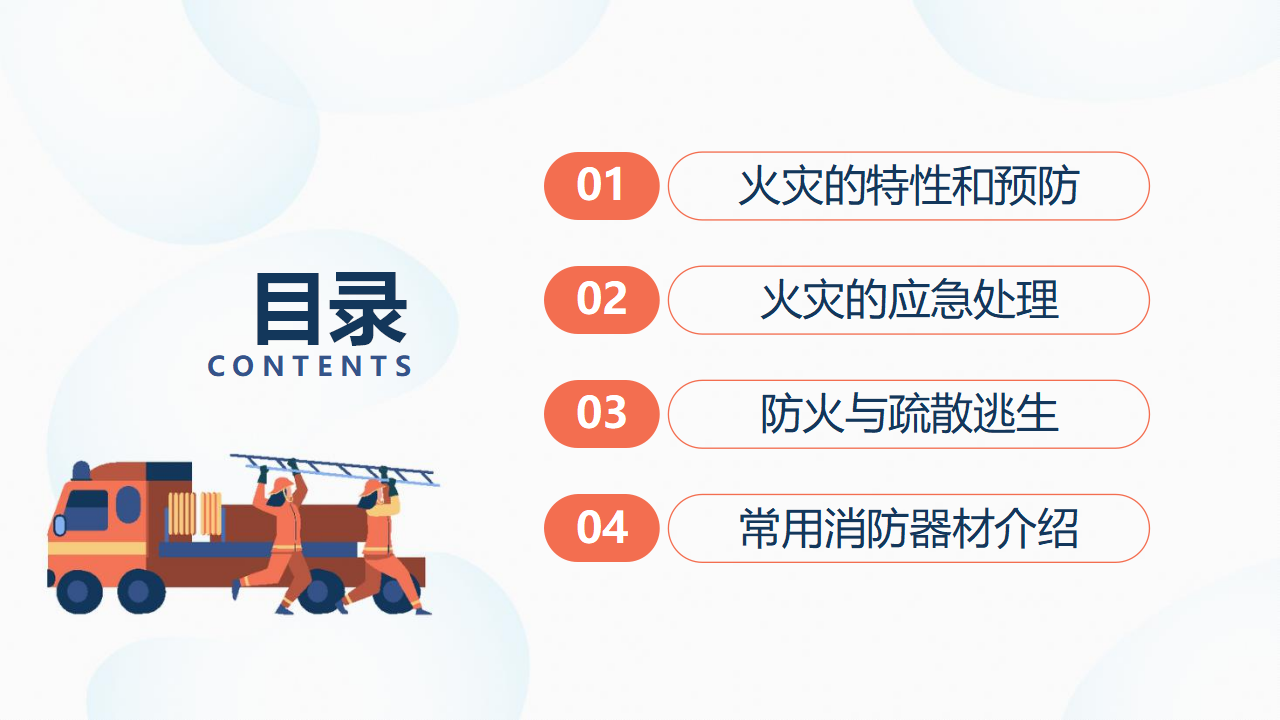 目录
CONTENTS

01 火灾的特性和预防

02 火灾的应急处理

03 防火与疏散逃生

04 常用消防器材介绍